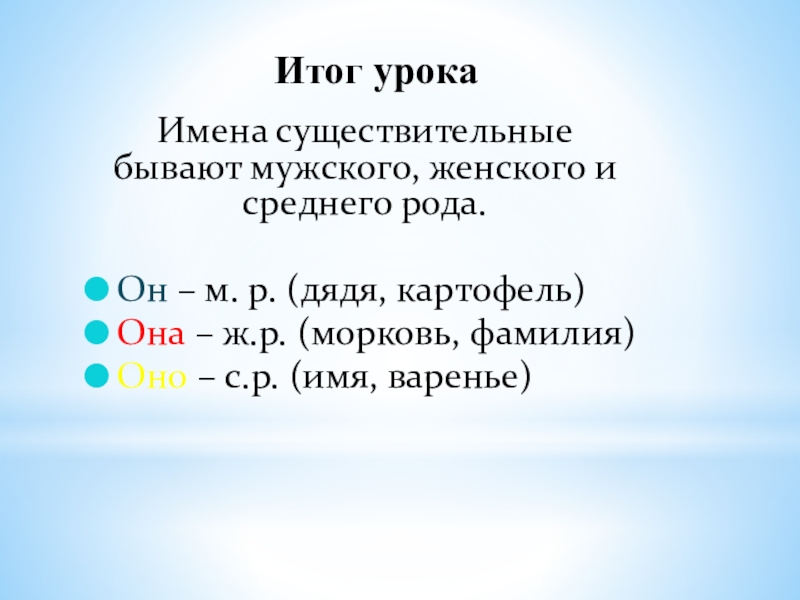 Итог урока

Имена существительные бывают мужского, женского и среднего рода.

Он – м. р. (дядя, картофель)
Она – ж.р. (морковь, фамилия)
Оно – с.р. (имя, варенье)